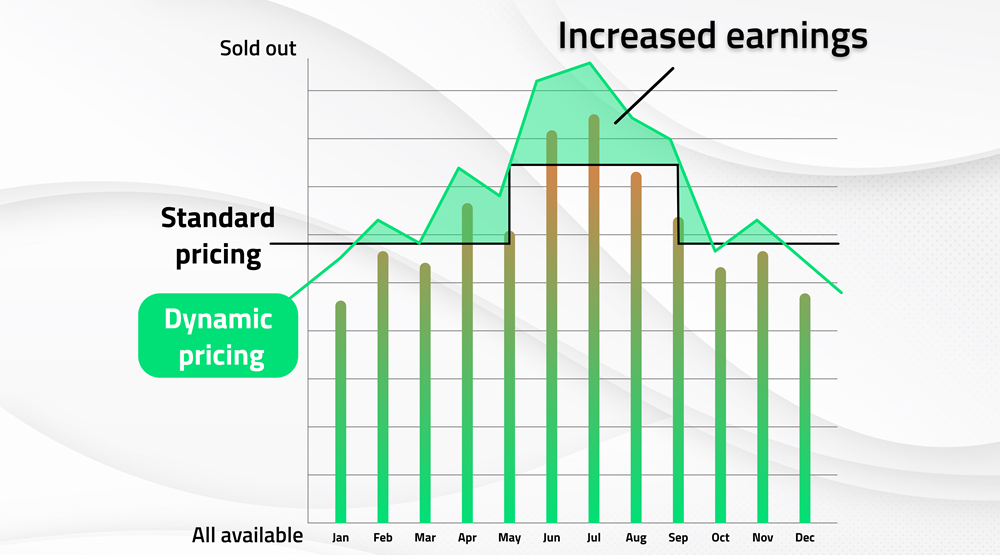 Increased earnings

Sold out

Standard pricing

Dynamic pricing

All available

Jan Feb Mar Apr May Jun Jul Aug Sep Oct Nov Dec